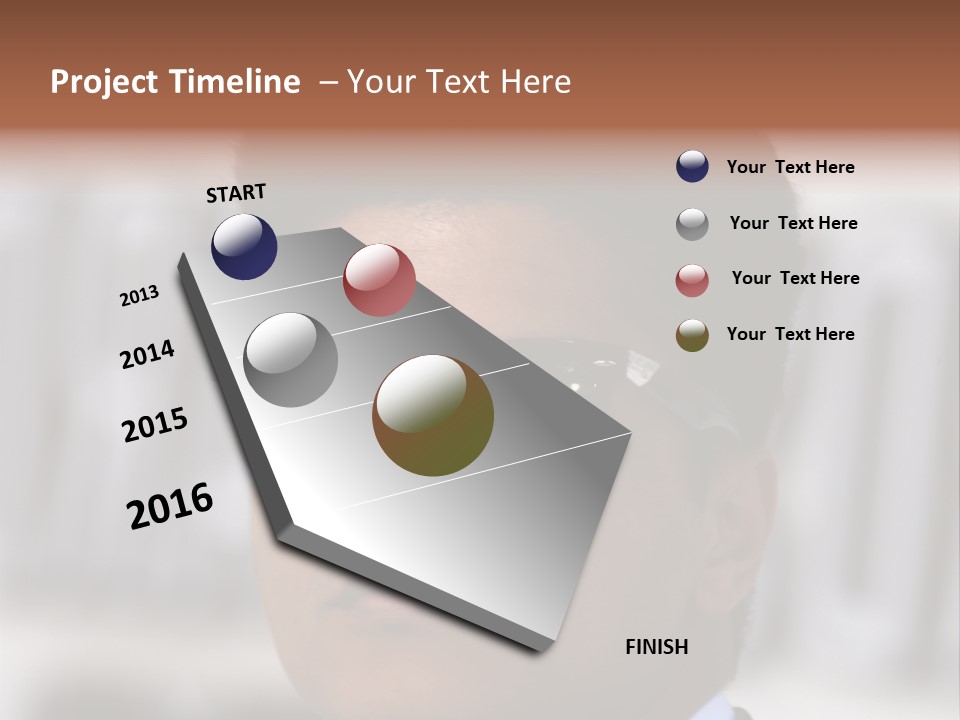 Project Timeline – Your Text Here

START

2013

2014

2015

2016

FINISH

Your Text Here

Your Text Here

Your Text Here

Your Text Here